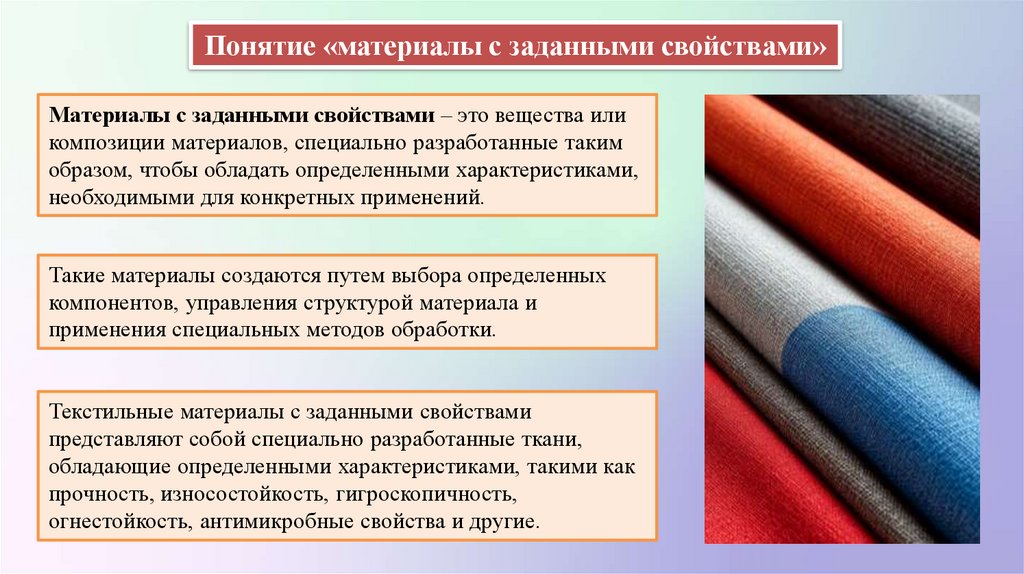 Понятие «материалы с заданными свойствами»

Материалы с заданными свойствами – это вещества или композиции материалов, специально разработанные таким образом, чтобы обладать определенными характеристиками, необходимыми для конкретных применений.

Такие материалы создаются путем выбора определенных компонентов, управления структурой материала и применения специальных методов обработки.

Текстильные материалы с заданными свойствами представляют собой специально разработанные ткани, обладающие определенными характеристиками, такими как прочность, износостойкость, гигроскопичность, огнестойкость, антимикробные свойства и другие.